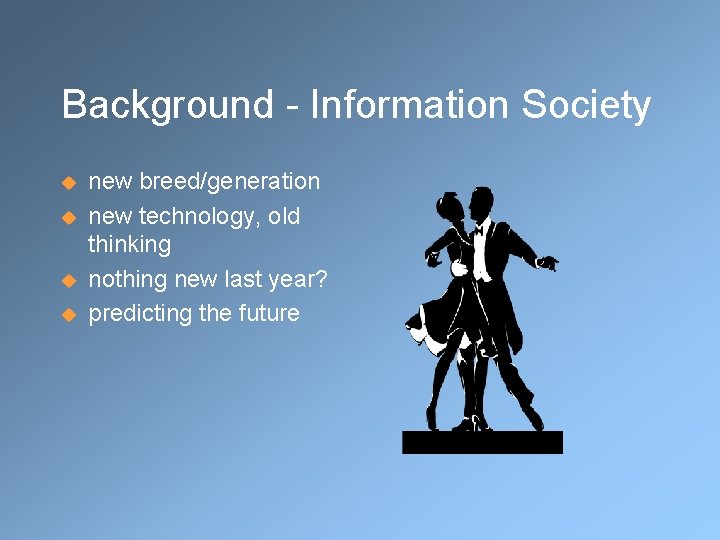 Background - Information Society

- new breed/generation
- new technology, old thinking
- nothing new last year?
- predicting the future